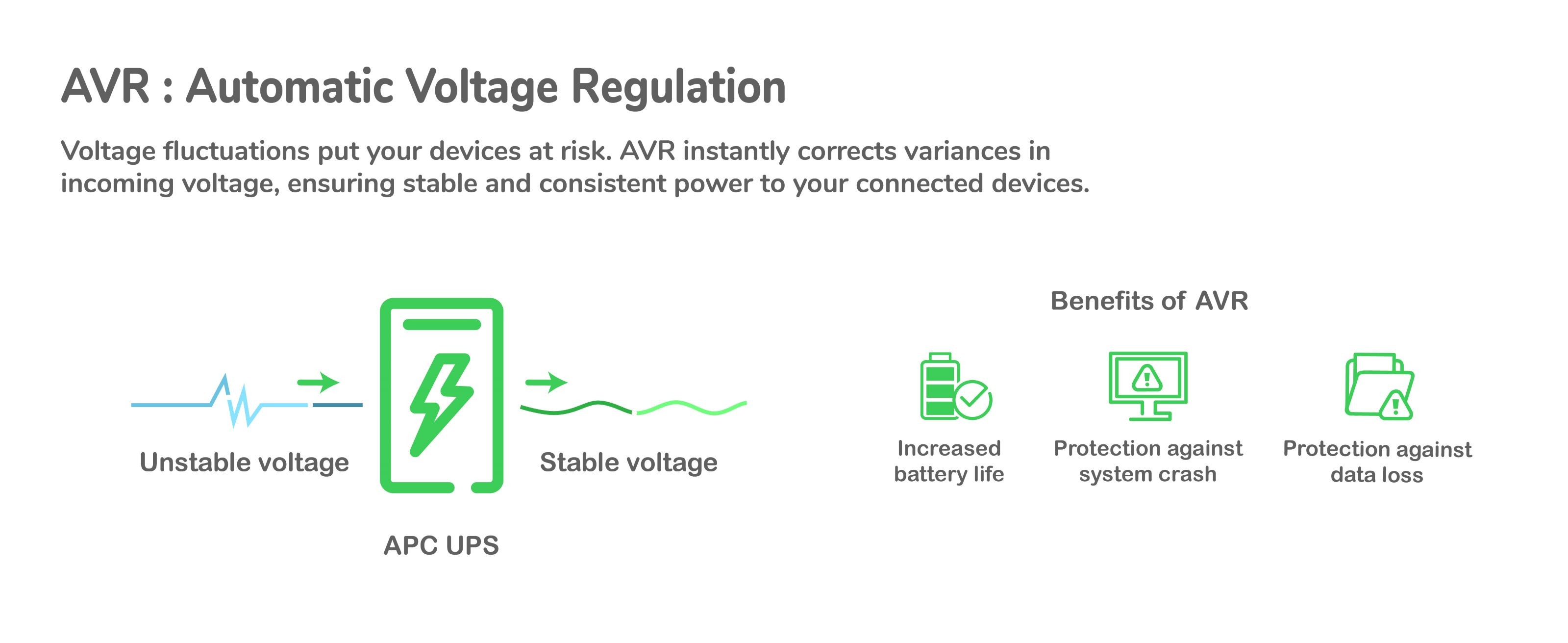 AVR : Automatic Voltage Regulation

Voltage fluctuations put your devices at risk. AVR instantly corrects variances in incoming voltage, ensuring stable and consistent power to your connected devices.

Unstable voltage

APC UPS

Stable voltage

Benefits of AVR

Increased battery life

Protection against system crash

Protection against data loss